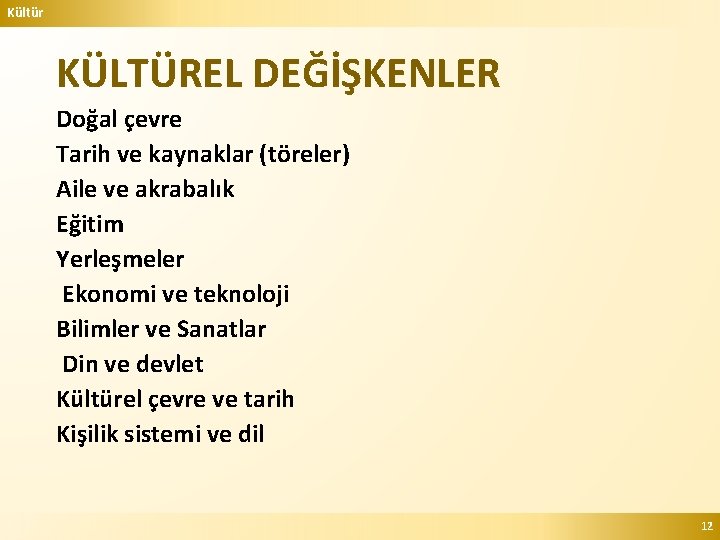 Kültür

KÜLTÜREL DEĞİŞKENLER

Doğal çevre
Tarih ve kaynaklar (töreler)
Aile ve akrabalık
Eğitim
Yerleşmeler
Ekonomi ve teknoloji
Bilimler ve Sanatlar
Din ve devlet
Kültürel çevre ve tarih
Kişilik sistemi ve dil

12